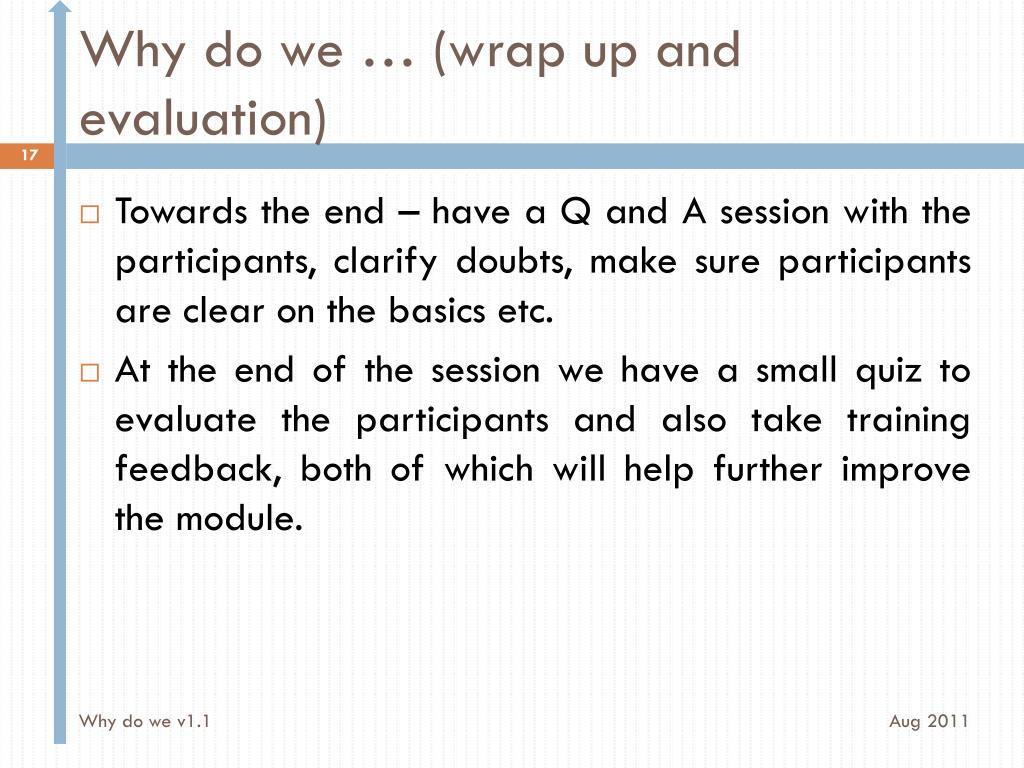 Why do we … (wrap up and evaluation)

17

□ Towards the end – have a Q and A session with the participants, clarify doubts, make sure participants are clear on the basics etc.

□ At the end of the session we have a small quiz to evaluate the participants and also take training feedback, both of which will help further improve the module.

Why do we v1.1

Aug 2011